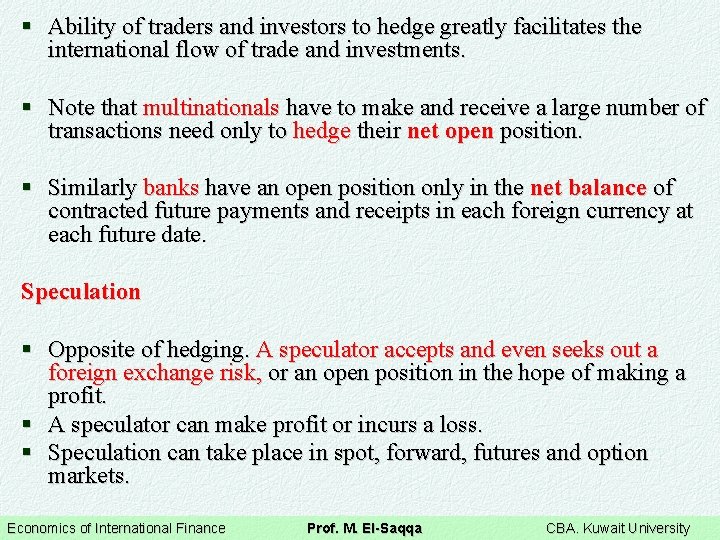 ▪ Ability of traders and investors to hedge greatly facilitates the international flow of trade and investments.

▪ Note that multinationals have to make and receive a large number of transactions need only to hedge their net open position.

▪ Similarly banks have an open position only in the net balance of contracted future payments and receipts in each foreign currency at each future date.

Speculation

▪ Opposite of hedging. A speculator accepts and even seeks out a foreign exchange risk, or an open position in the hope of making a profit.
▪ A speculator can make profit or incurs a loss.
▪ Speculation can take place in spot, forward, futures and option markets.

Economics of International Finance Prof. M. El-Saqqa CBA. Kuwait University